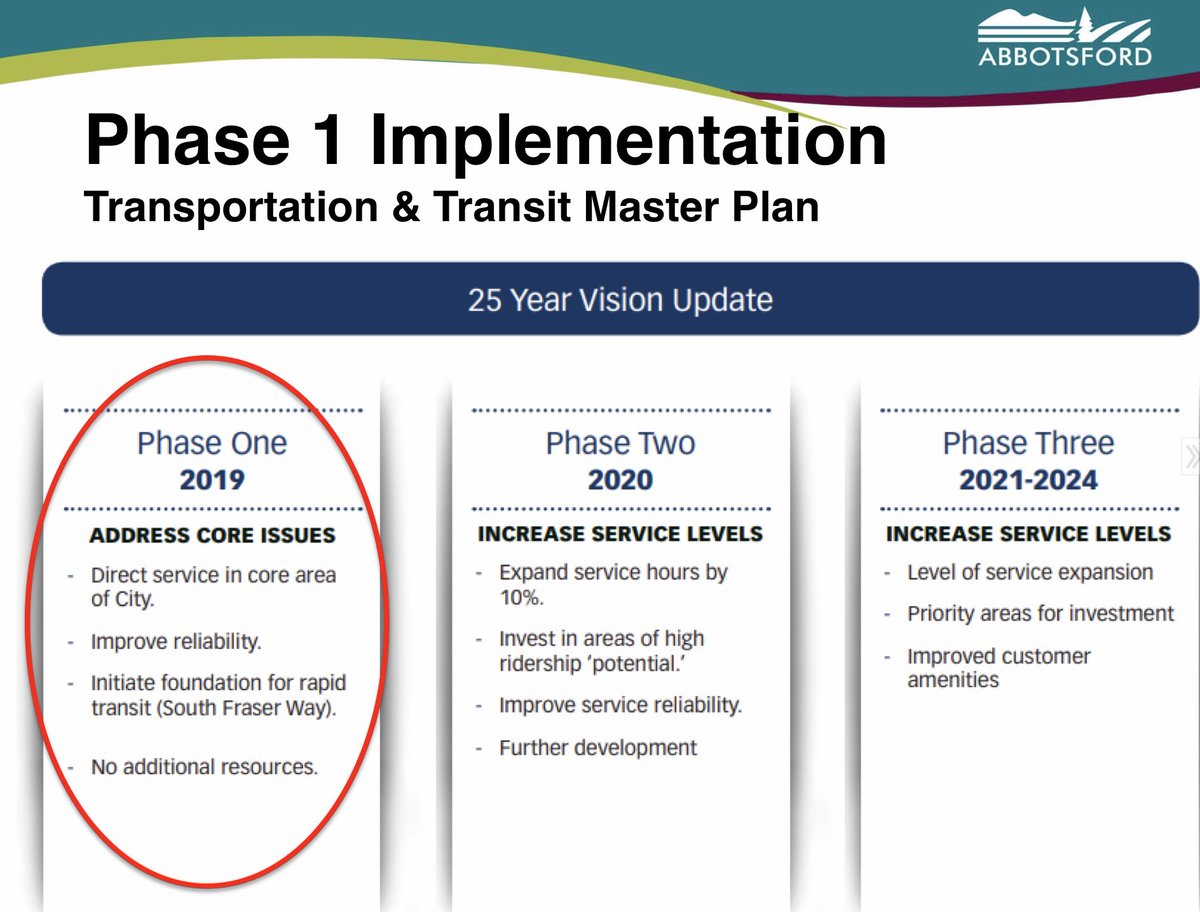 ABBOTSFORD

Phase 1 Implementation
Transportation & Transit Master Plan

25 Year Vision Update

Phase One
2019

ADDRESS CORE ISSUES
- Direct service in core area of City.
- Improve reliability.
- Initiate foundation for rapid transit (South Fraser Way).
- No additional resources.

Phase Two
2020

INCREASE SERVICE LEVELS
- Expand service hours by 10%.
- Invest in areas of high ridership 'potential.'
- Improve service reliability.
- Further development

Phase Three
2021-2024

INCREASE SERVICE LEVELS
- Level of service expansion
- Priority areas for investment
- Improved customer amenities